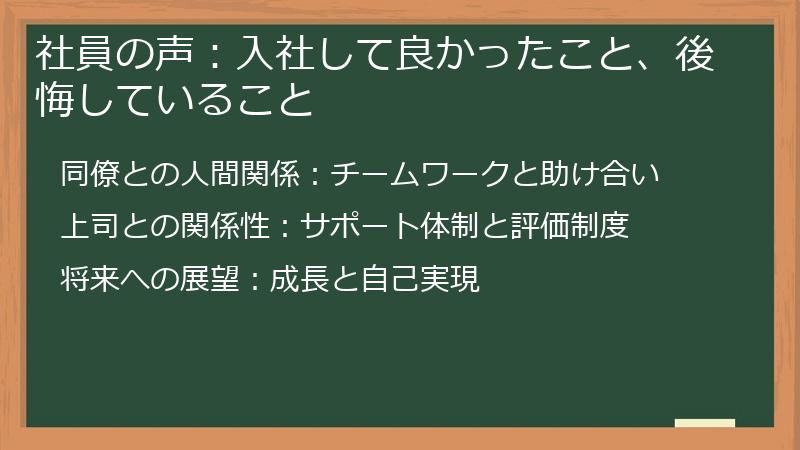 社員の声：入社して良かったこと、後悔していること

同僚との人間関係：チームワークと助け合い

上司との関係性：サポート体制と評価制度

将来への展望：成長と自己実現